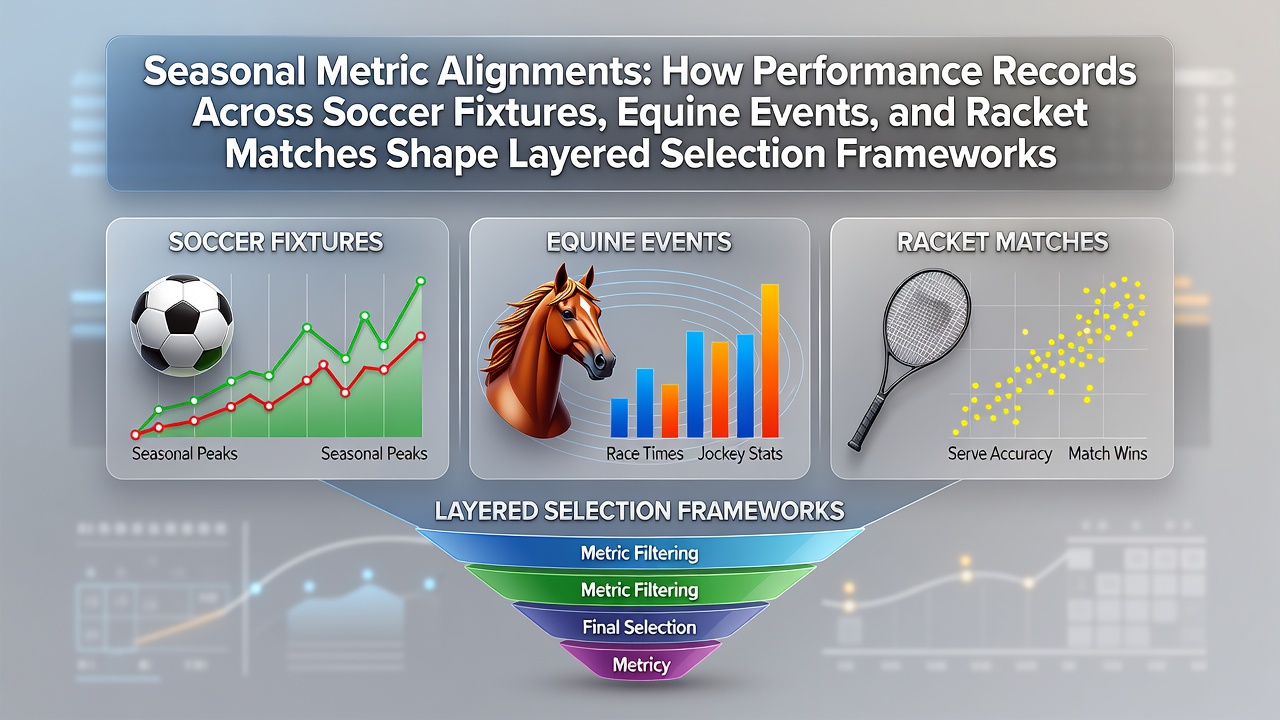 Seasonal Metric Alignments: How Performance Records Across Soccer Fixtures, Equine Events, and Racket Matches Shape Layered Selection Frameworks

SOCCER FIXTURES

Seasonal Peaks

Seasonal Peaks

EQUINE EVENTS

Race Times

Jockey Stats

RACKET MATCHES

Serve Accuracy

Match Wins

LAYERED SELECTION FRAMEWORKS

Metric Filtering

Metric Filtering

Final Selection

Metricy